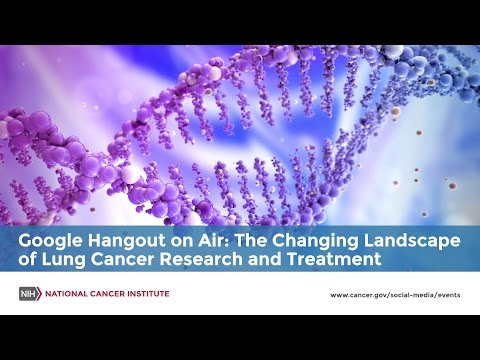 Google Hangout on Air: The Changing Landscape of Lung Cancer Research and Treatment

NIH NATIONAL CANCER INSTITUTE

www.cancer.gov/social-media/events